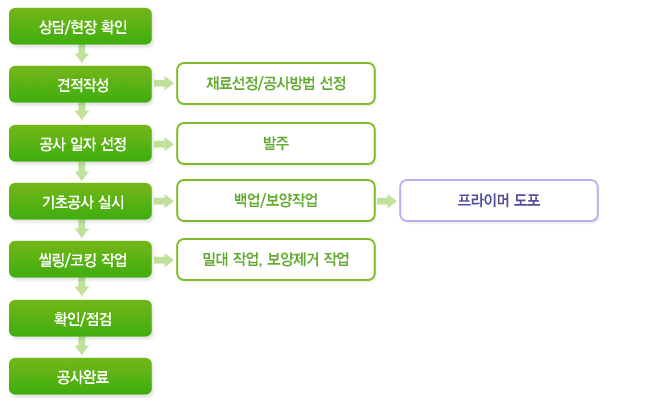 상담/현장 확인

견적작성

재료선정/공사방법 선정

공사 일자 선정

발주

기초공사 실시

백업/보양작업

프라이머 도포

씰링/코킹 작업

밀대 작업, 보양제거 작업

확인/점검

공사완료